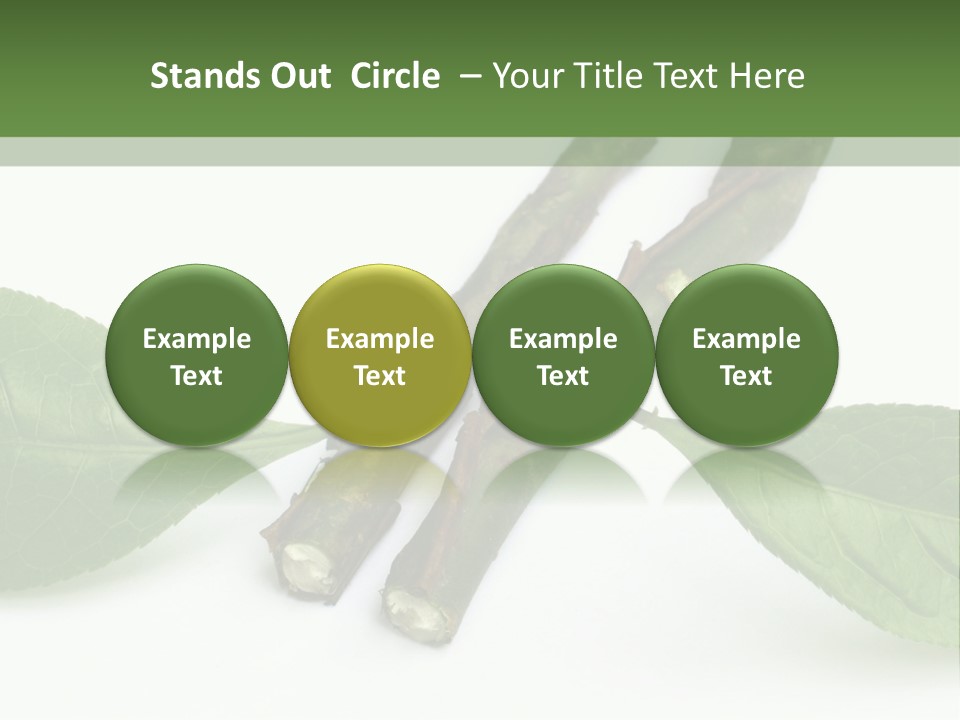 Stands Out Circle – Your Title Text Here

Example Text

Example Text

Example Text

Example Text